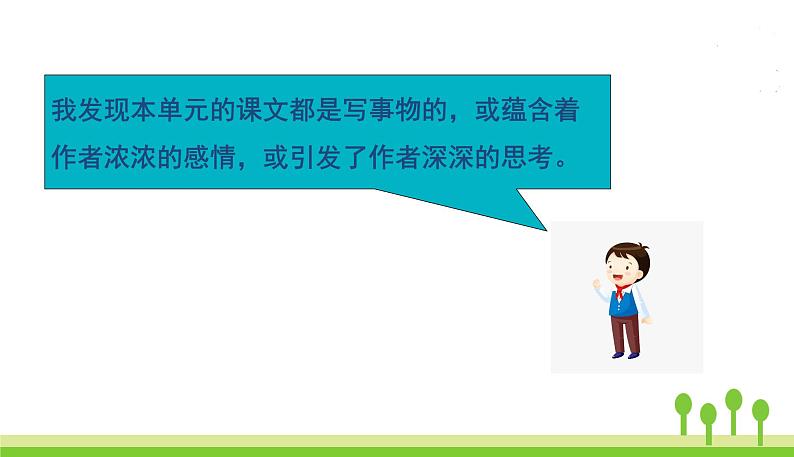 我发现本单元的课文都是写事物的，或蕴含着作者浓浓的感情，或引发了作者深深的思考。